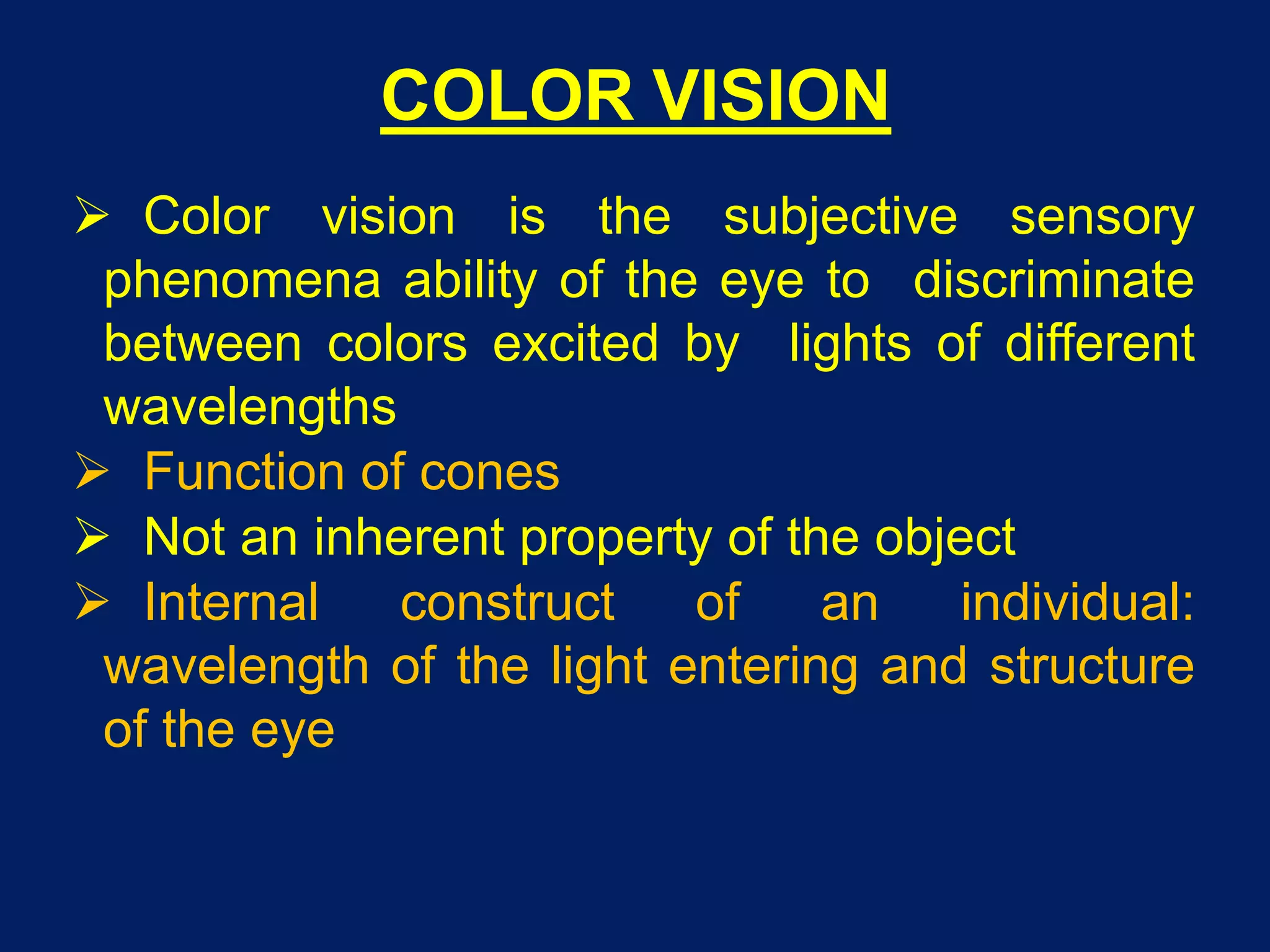 COLOR VISION

➢ Color vision is the subjective sensory phenomena ability of the eye to discriminate between colors excited by lights of different wavelengths

➢ Function of cones

➢ Not an inherent property of the object

➢ Internal construct of an individual: wavelength of the light entering and structure of the eye